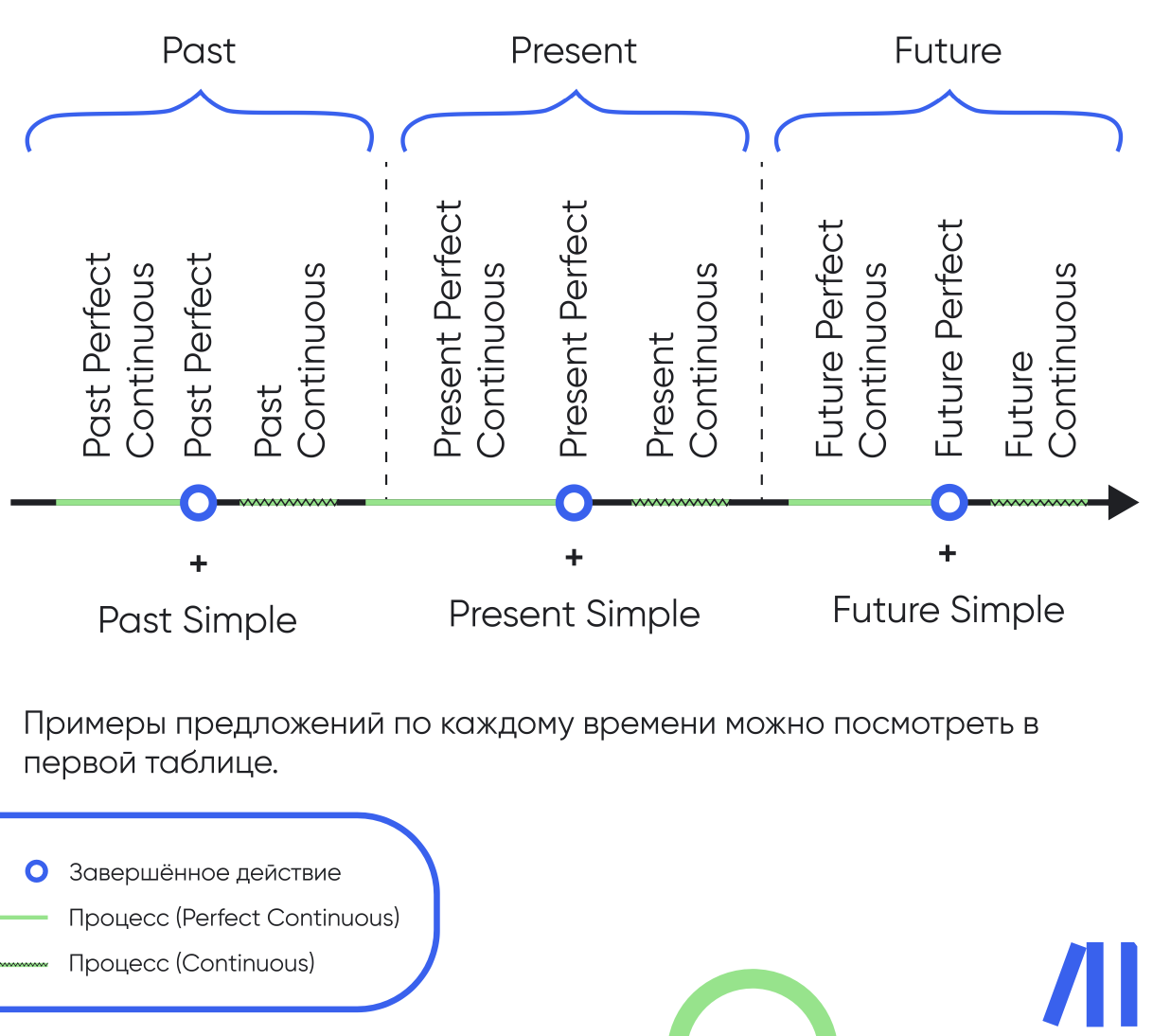 Past

Present

Future

Past Perfect Continuous

Past Perfect

Past Continuous

Present Perfect Continuous

Present Perfect

Present Continuous

Future Perfect Continuous

Future Perfect

Future Continuous

+

Past Simple

+

Present Simple

+

Future Simple

Примеры предложений по каждому времени можно посмотреть в первой таблице.

Завершённое действие

Процесс (Perfect Continuous)

Процесс (Continuous)